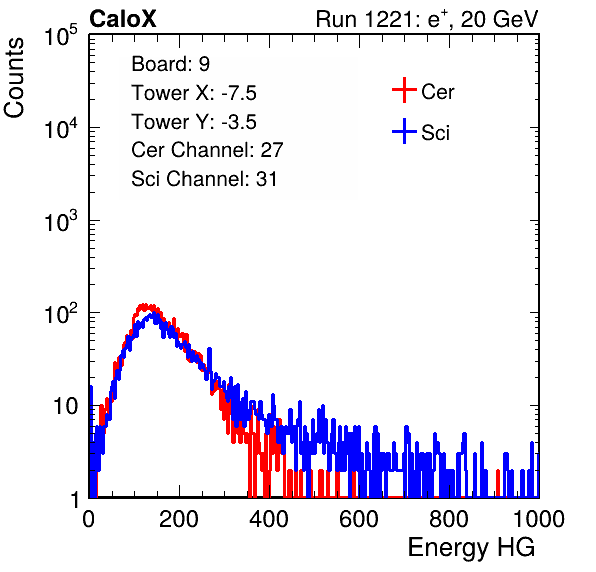 CaloX

Run 1221: $e^{+}$, 20 GeV

Counts

$10^5$

$10^4$

$10^3$

$10^2$

10

1

Board: 9

Tower X: -7.5

Tower Y: -3.5

Cer Channel: 27

Sci Channel: 31

Cer

Sci

0

200

400

600

800

1000

Energy HG